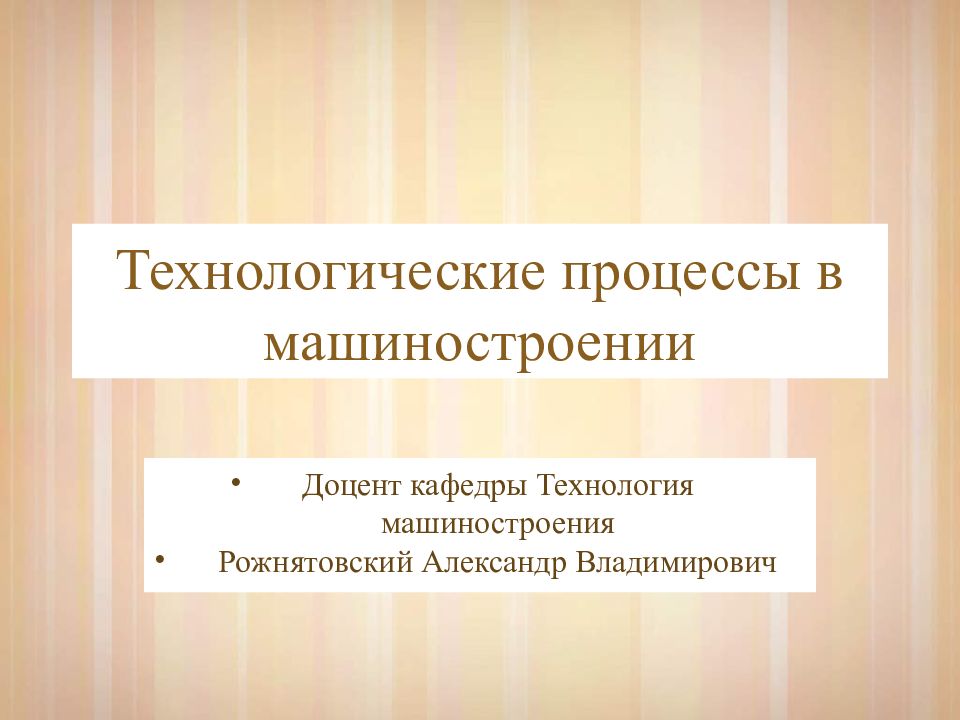 Технологические процессы в машиностроении

• Доцент кафедры Технология машиностроения
• Рожнятовский Александр Владимирович